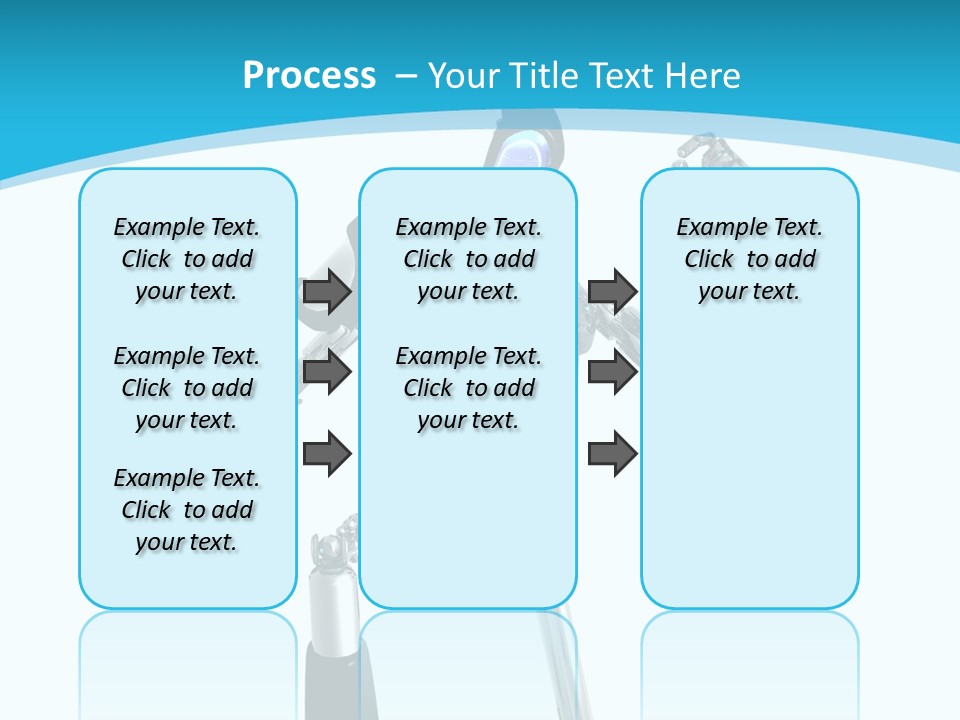 Process – Your Title Text Here

Example Text. Click to add your text.

Example Text. Click to add your text.

Example Text. Click to add your text.

Example Text. Click to add your text.

Example Text. Click to add your text.

Example Text. Click to add your text.